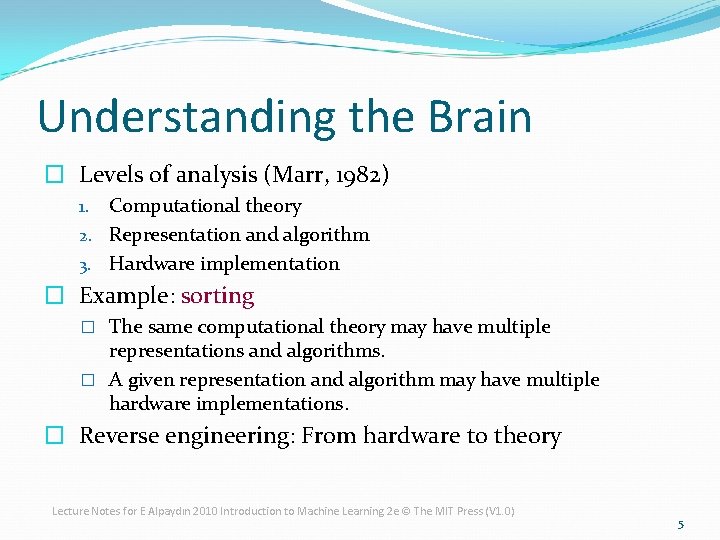 Understanding the Brain

Levels of analysis (Marr, 1982)
1. Computational theory
2. Representation and algorithm
3. Hardware implementation

Example: sorting
The same computational theory may have multiple representations and algorithms.
A given representation and algorithm may have multiple hardware implementations.

Reverse engineering: From hardware to theory

Lecture Notes for E Alpaydın 2010 Introduction to Machine Learning 2e © The MIT Press (V1.0)

5